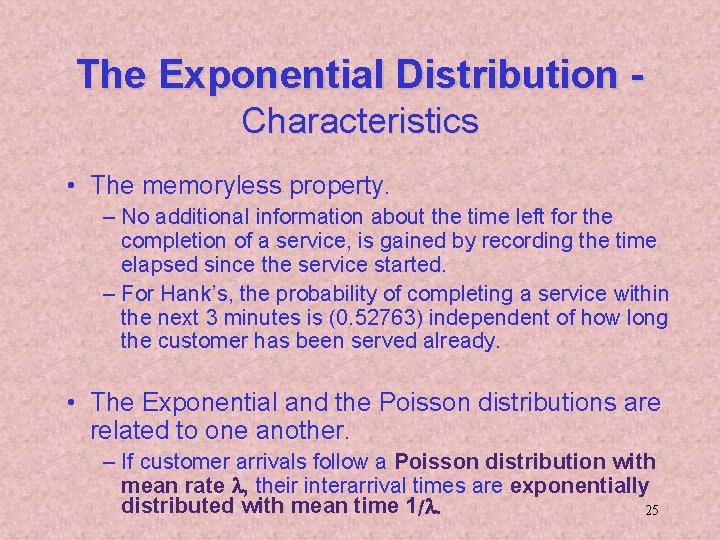 The Exponential Distribution - Characteristics

• The memoryless property.
– No additional information about the time left for the completion of a service, is gained by recording the time elapsed since the service started.
– For Hank's, the probability of completing a service within the next 3 minutes is (0.52763) independent of how long the customer has been served already.

• The Exponential and the Poisson distributions are related to one another.
– If customer arrivals follow a Poisson distribution with mean rate $\lambda$, their interarrival times are exponentially distributed with mean time $1/\lambda$.

25